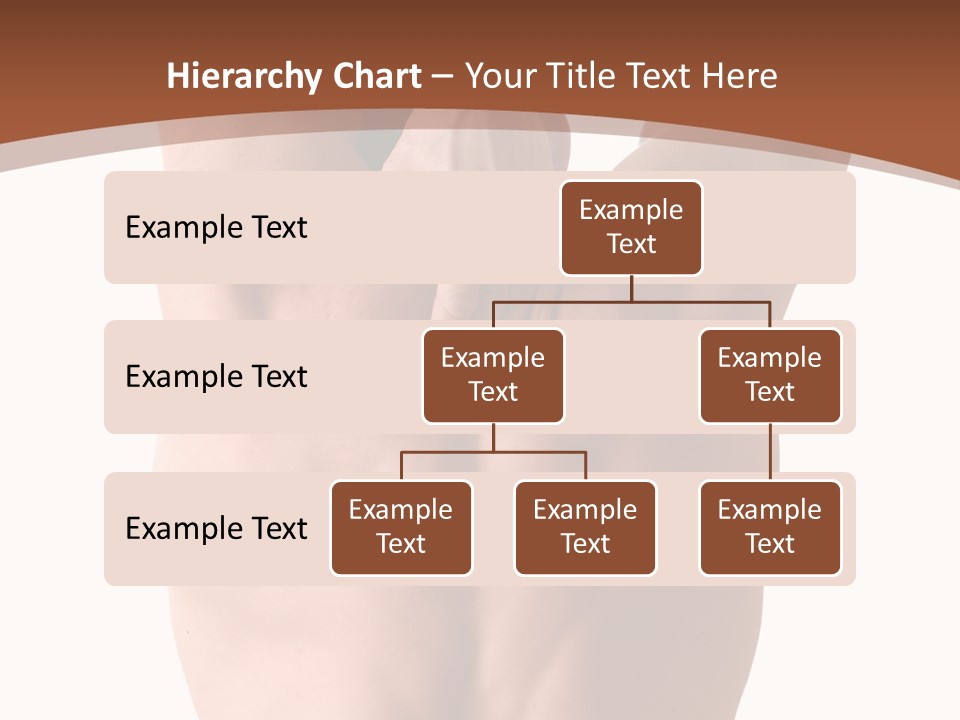 Hierarchy Chart – Your Title Text Here

Example Text

Example Text

Example Text

Example Text

Example Text

Example Text

Example Text

Example Text

Example Text